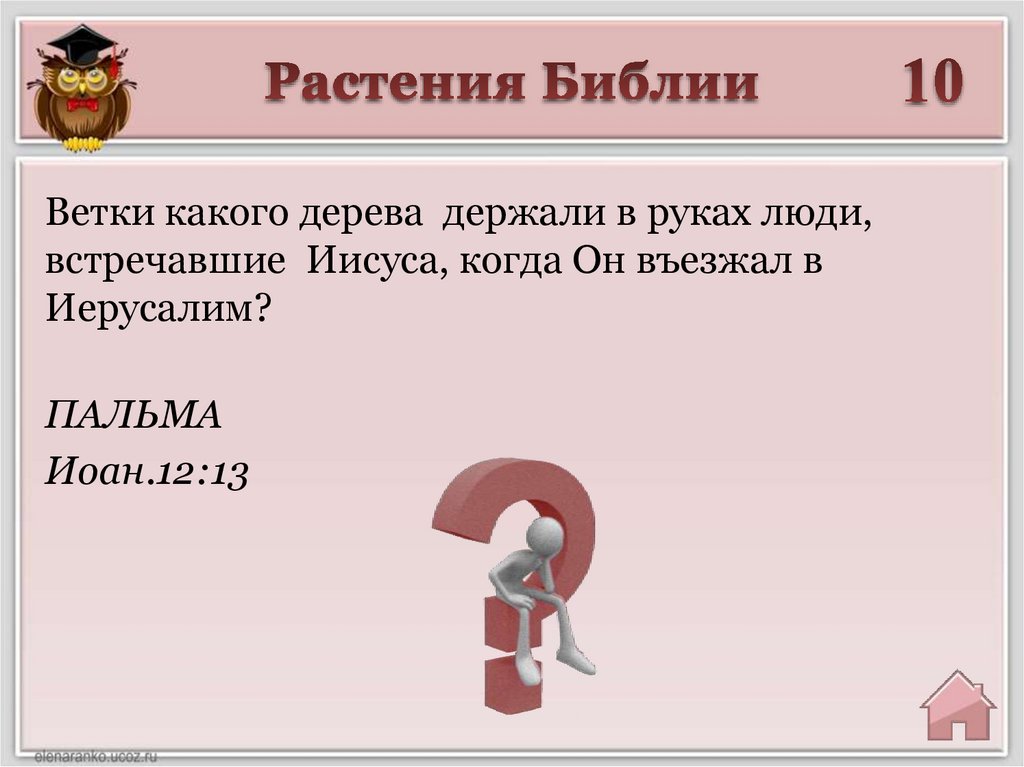 Растения Библии

10

Ветки какого дерева держали в руках люди, встречавшие Иисуса, когда Он въезжал в Иерусалим?

ПАЛЬМА
Иоан.12:13

elenaranko.ucoz.ru